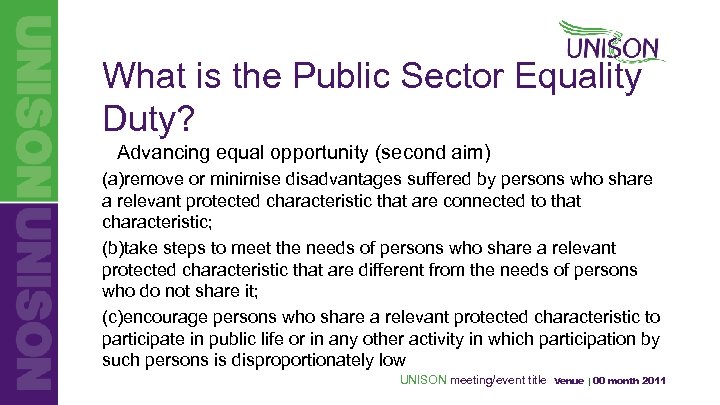 UNISON

UNISON

UNISON

What is the Public Sector Equality Duty?

Advancing equal opportunity (second aim)

(a)remove or minimise disadvantages suffered by persons who share a relevant protected characteristic that are connected to that characteristic;

(b)take steps to meet the needs of persons who share a relevant protected characteristic that are different from the needs of persons who do not share it;

(c)encourage persons who share a relevant protected characteristic to participate in public life or in any other activity in which participation by such persons is disproportionately low

UNISON meeting/event title Venue | 00 month 2011